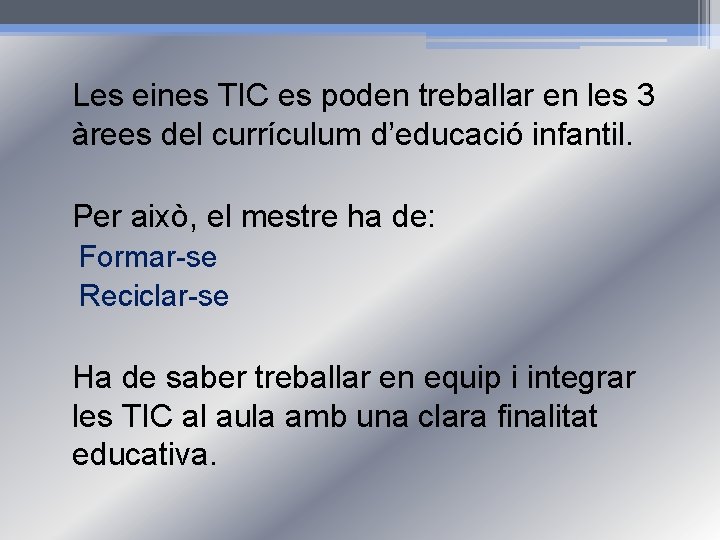 Les eines TIC es poden treballar en les 3 àrees del currículum d'educació infantil.

Per això, el mestre ha de:
Formar-se
Reciclar-se

Ha de saber treballar en equip i integrar les TIC al aula amb una clara finalitat educativa.